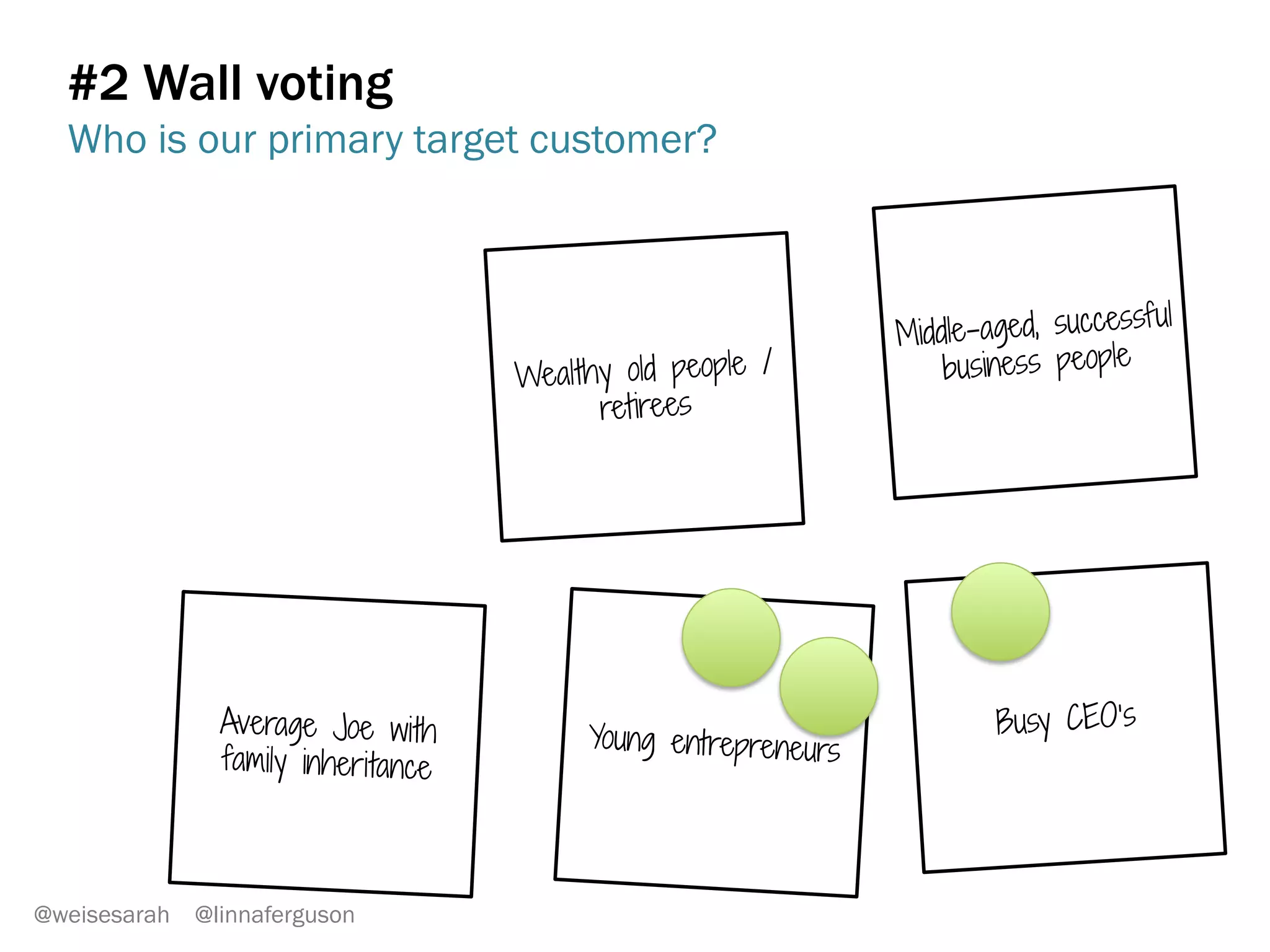 #2 Wall voting
Who is our primary target customer?

Wealthy old people / retirees

Middle-aged, successful business people

Average Joe with family inheritance

Young entrepreneurs

Busy CEO's

@weisesarah @linnaferguson